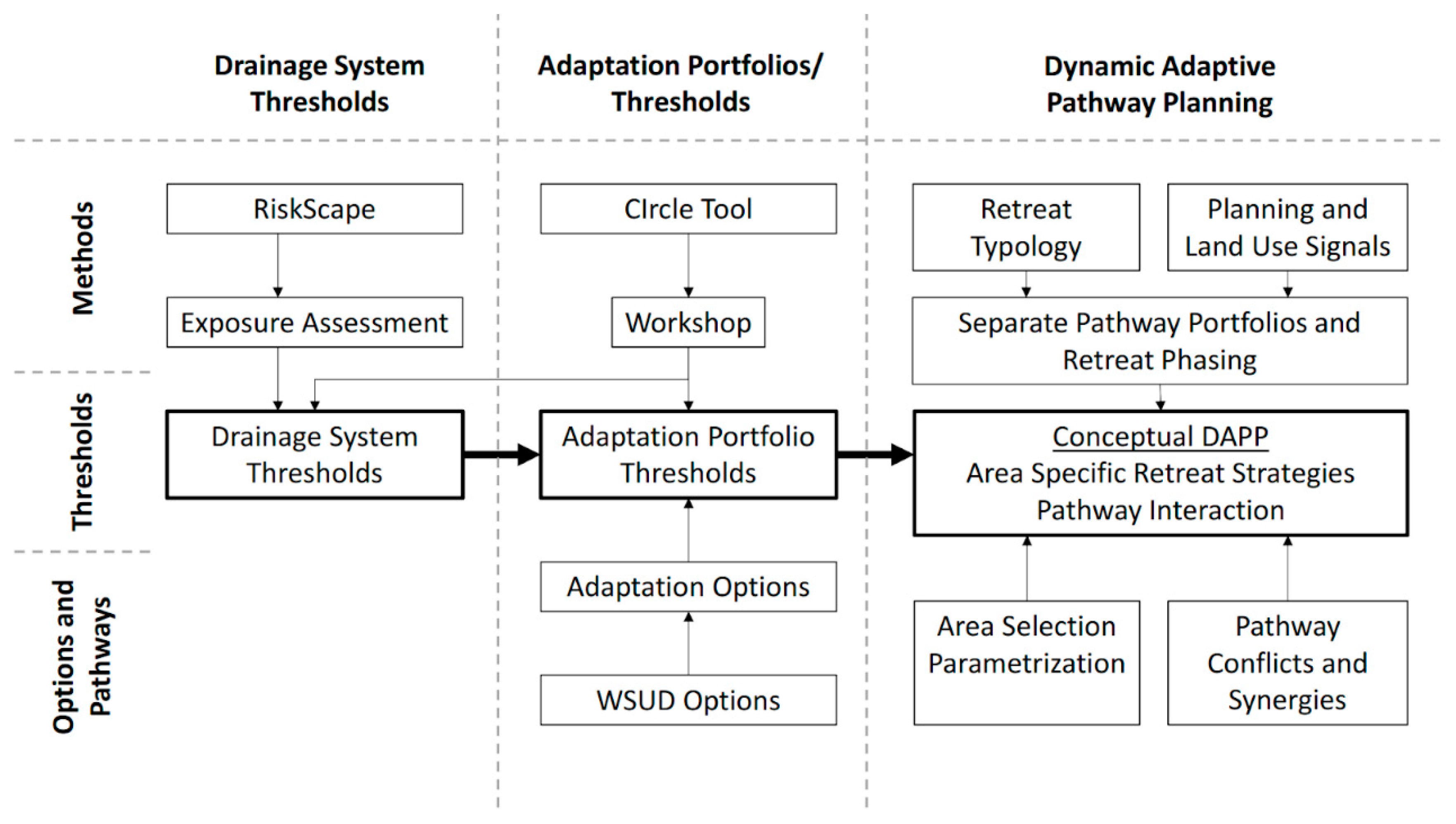 Drainage System Thresholds

Adaptation Portfolios/ Thresholds

Dynamic Adaptive Pathway Planning

Methods

RiskScape

Exposure Assessment

CIrcle Tool

Workshop

Retreat Typology

Planning and Land Use Signals

Separate Pathway Portfolios and Retreat Phasing

Thresholds

Drainage System Thresholds

Adaptation Portfolio Thresholds

Conceptual DAPP
Area Specific Retreat Strategies
Pathway Interaction

Options and Pathways

Adaptation Options

WSUD Options

Area Selection Parametrization

Pathway Conflicts and Synergies